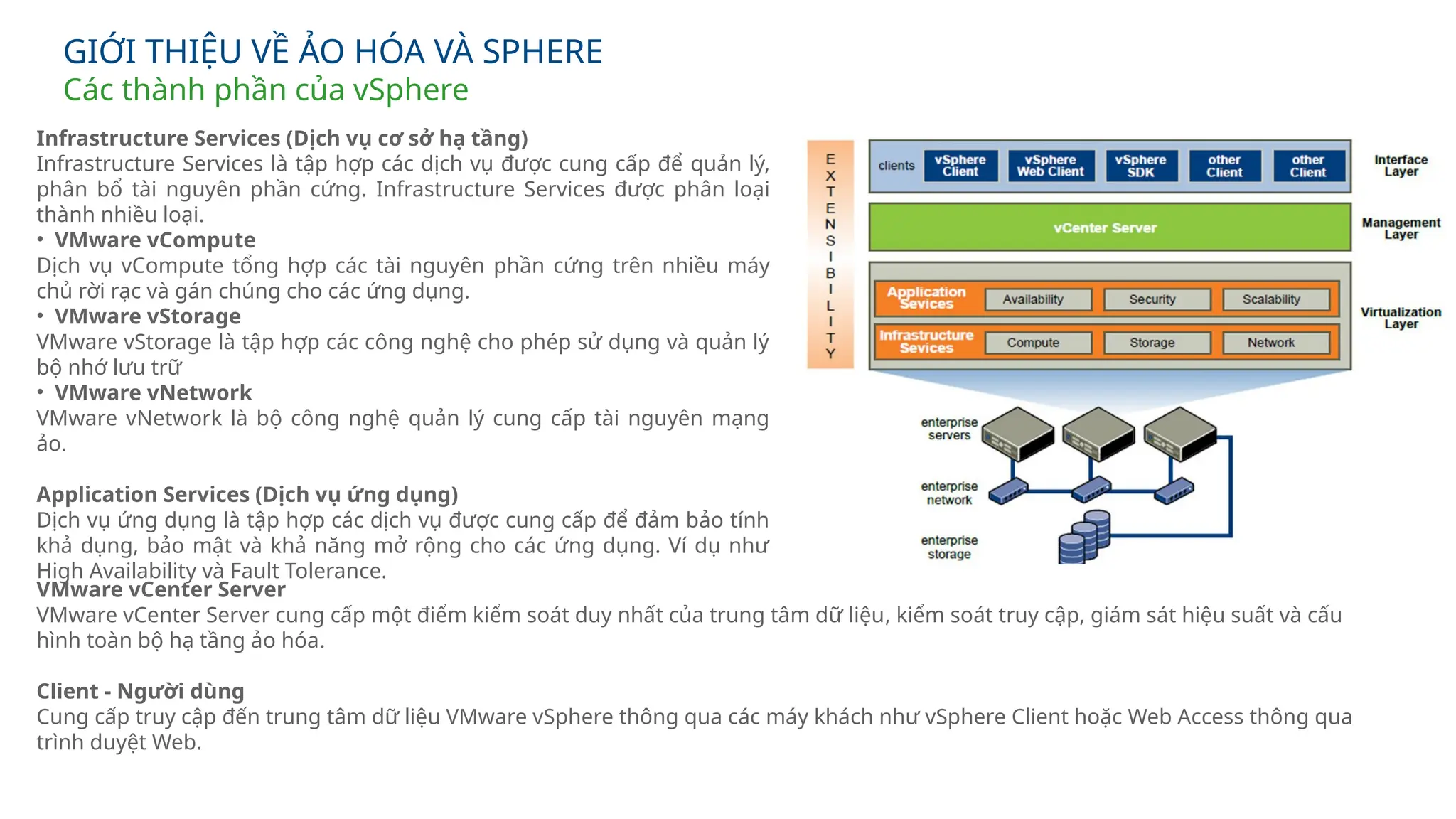 GIỚI THIỆU VỀ ẢO HÓA VÀ SPHERE
Các thành phần của vSphere

Infrastructure Services (Dịch vụ cơ sở hạ tầng)
Infrastructure Services là tập hợp các dịch vụ được cung cấp để quản lý, phân bổ tài nguyên phần cứng. Infrastructure Services được phân loại thành nhiều loại.
• VMware vCompute
Dịch vụ vCompute tổng hợp các tài nguyên phần cứng trên nhiều máy chủ rời rạc và gán chúng cho các ứng dụng.
• VMware vStorage
VMware vStorage là tập hợp các công nghệ cho phép sử dụng và quản lý bộ nhớ lưu trữ
• VMware vNetwork
VMware vNetwork là bộ công nghệ quản lý cung cấp tài nguyên mạng ảo.

Application Services (Dịch vụ ứng dụng)
Dịch vụ ứng dụng là tập hợp các dịch vụ được cung cấp để đảm bảo tính khả dụng, bảo mật và khả năng mở rộng cho các ứng dụng. Ví dụ như High Availability và Fault Tolerance.
VMware vCenter Server
VMware vCenter Server cung cấp một điểm kiểm soát duy nhất của trung tâm dữ liệu, kiểm soát truy cập, giám sát hiệu suất và cấu hình toàn bộ hạ tầng ảo hóa.

Client - Người dùng
Cung cấp truy cập đến trung tâm dữ liệu VMware vSphere thông qua các máy khách như vSphere Client hoặc Web Access thông qua trình duyệt Web.

EXTENSIBILITY
clients
vSphere Client
vSphere Web Client
vSphere SDK
other Client
other Client
Interface Layer
vCenter Server
Management Layer
Application Sevices
Availability
Security
Scalability
Infrastructure Sevices
Compute
Storage
Network
Virtualization Layer
enterprise servers
enterprise network
enterprise storage